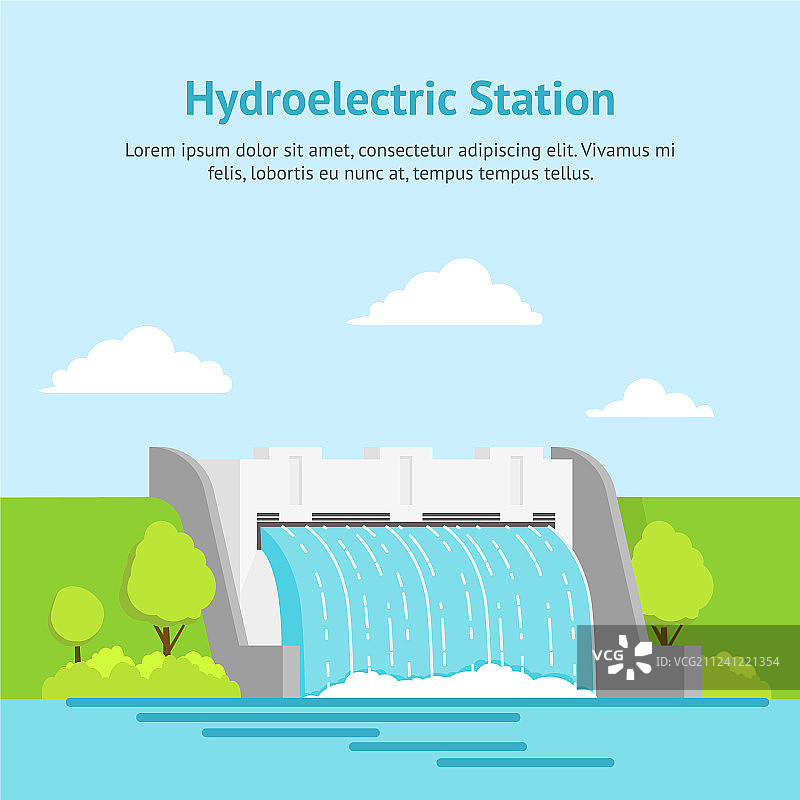 Hydroelectric Station

Lorem ipsum dolor sit amet, consectetur adipiscing elit. Vivamus mi felis, lobortis eu nunc at, tempus tempus tellus.

VCG

ID:VCG211241221354